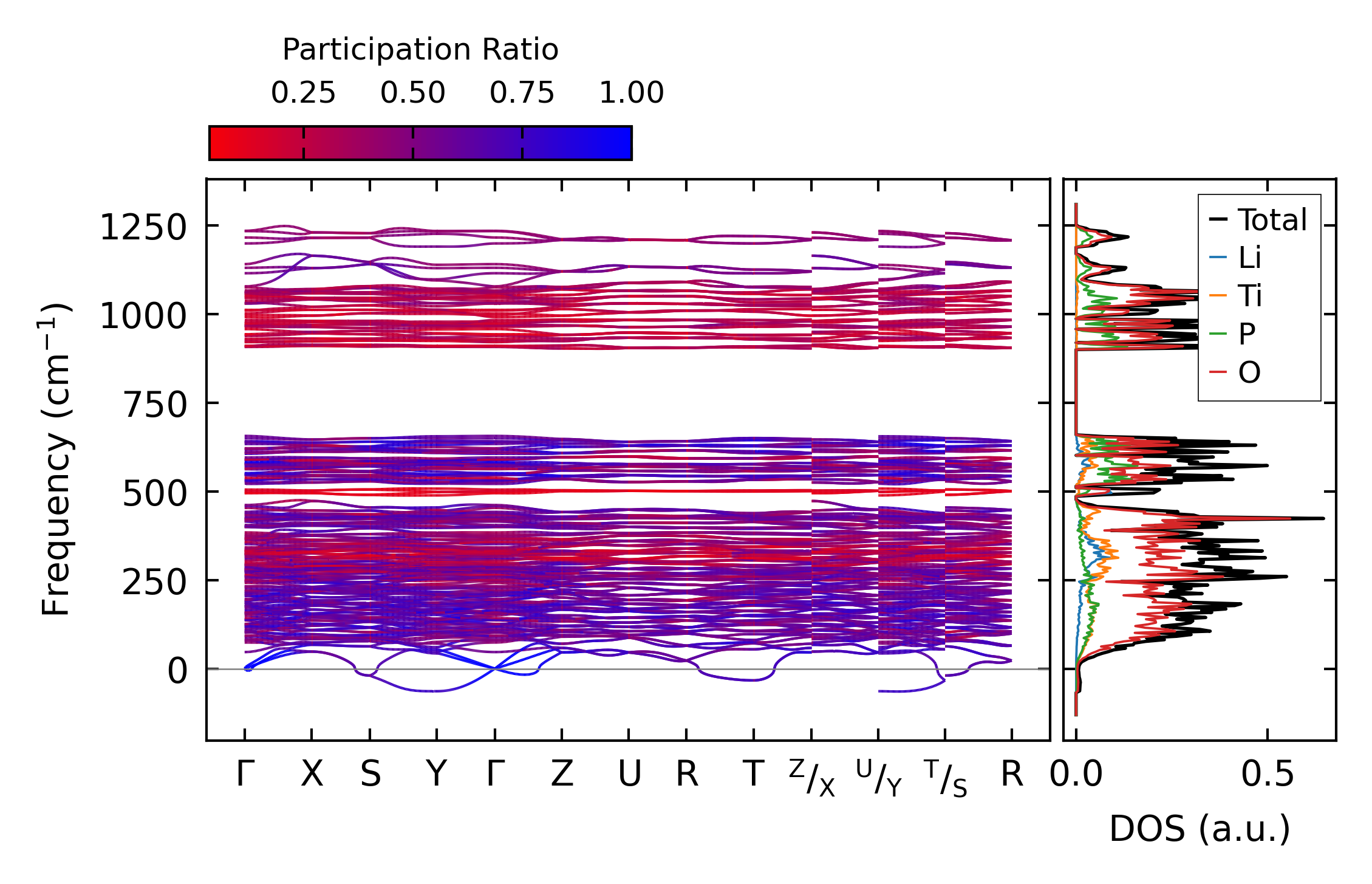 Participation Ratio

0.25 0.50 0.75 1.00

Frequency ($cm^{-1}$)

1250
1000
750
500
250
0

Γ X S Y Γ Z U R T $^{Z}/_{X}$ $^{U}/_{Y}$ $^{T}/_{S}$ R

Total
Li
Ti
P
O

0.0 0.5

DOS (a.u.)